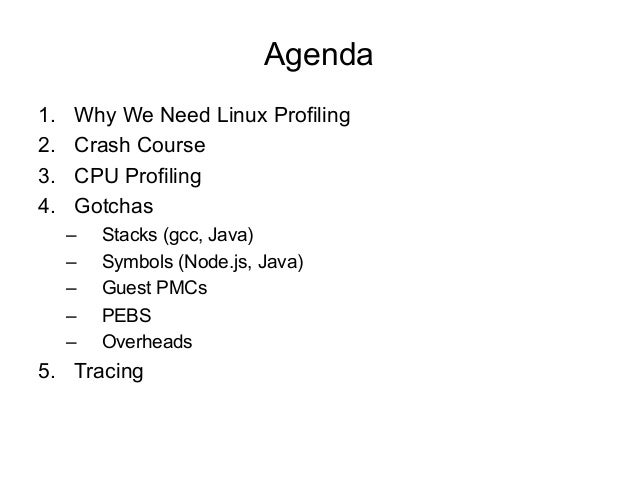 Agenda

1. Why We Need Linux Profiling
2. Crash Course
3. CPU Profiling
4. Gotchas
   – Stacks (gcc, Java)
   – Symbols (Node.js, Java)
   – Guest PMCs
   – PEBS
   – Overheads
5. Tracing